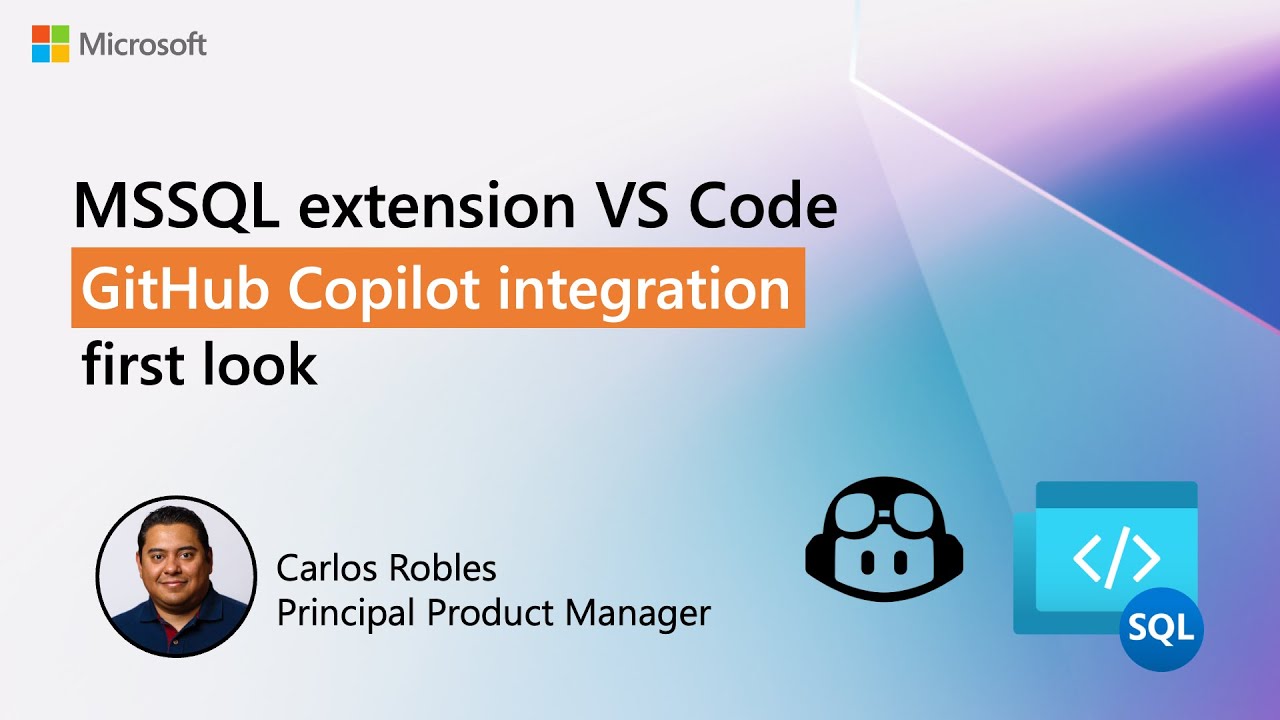 Microsoft

MSSQL extension VS Code
GitHub Copilot integration
first look

Carlos Robles
Principal Product Manager

</>
SQL